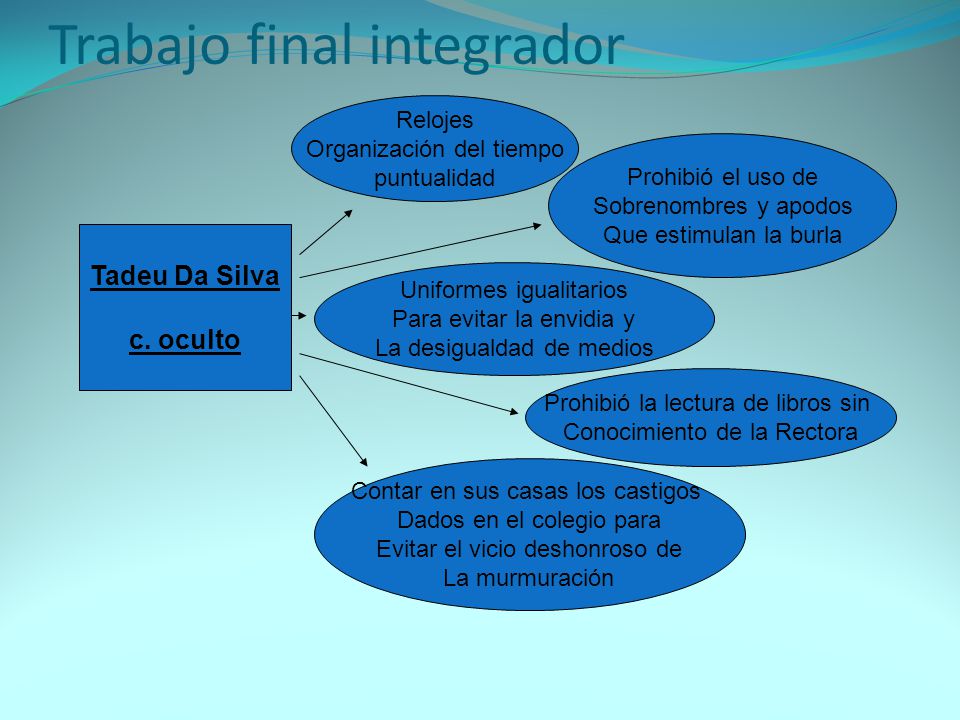 Trabajo final integrador

Tadeu Da Silva

c. oculto

Relojes
Organización del tiempo
puntualidad

Prohibió el uso de
Sobrenombres y apodos
Que estimulan la burla

Uniformes igualitarios
Para evitar la envidia y
La desigualdad de medios

Prohibió la lectura de libros sin
Conocimiento de la Rectora

Contar en sus casas los castigos
Dados en el colegio para
Evitar el vicio deshonroso de
La murmuración